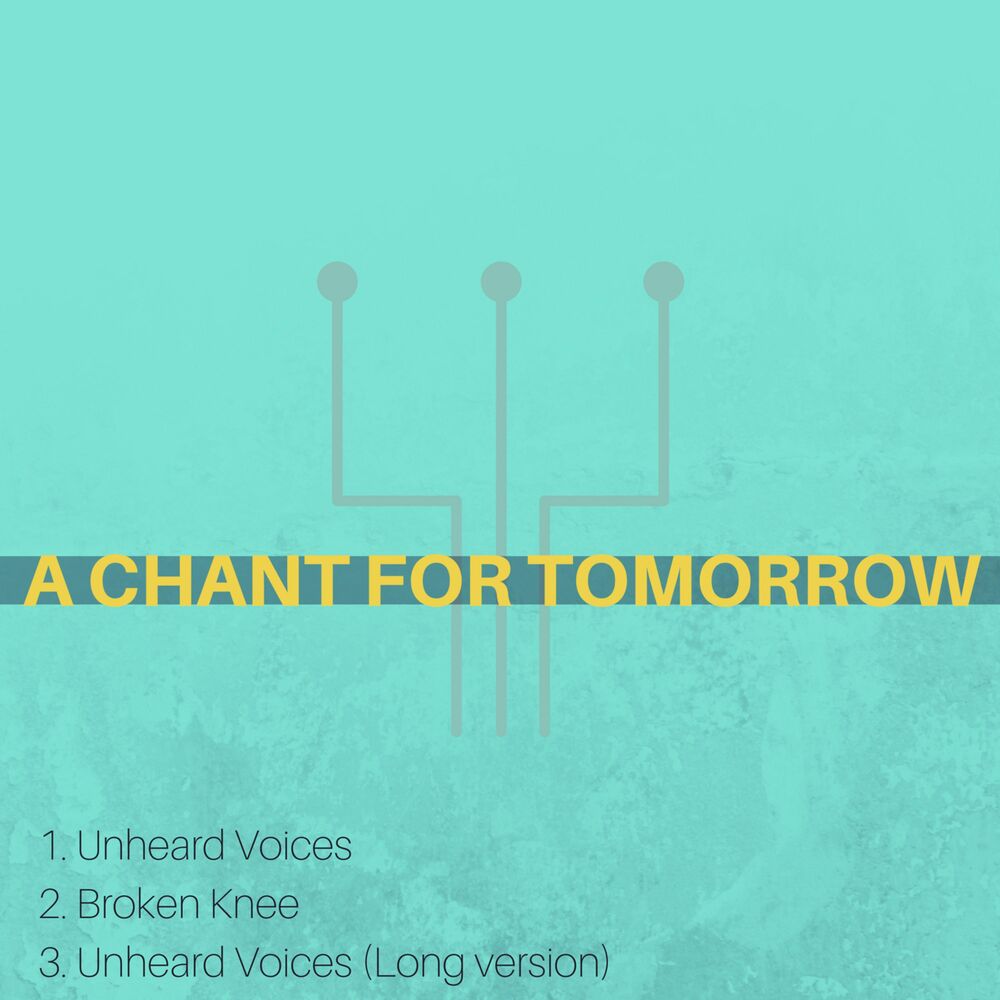 A CHANT FOR TOMORROW

1. Unheard Voices
2. Broken Knee
3. Unheard Voices (Long version)